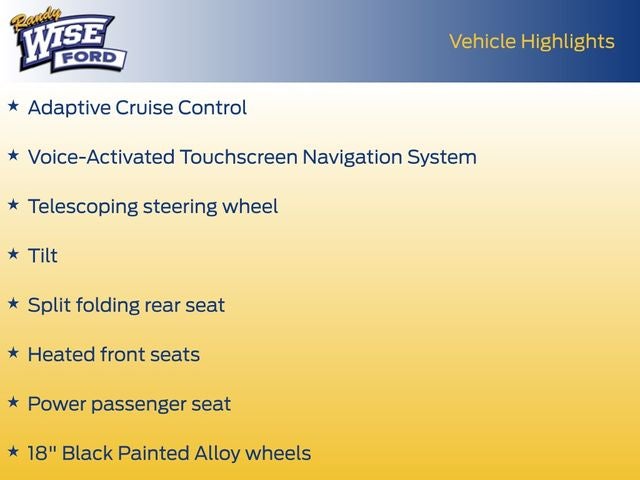 Randy WISE FORD

Vehicle Highlights

★ Adaptive Cruise Control

★ Voice-Activated Touchscreen Navigation System

★ Telescoping steering wheel

★ Tilt

★ Split folding rear seat

★ Heated front seats

★ Power passenger seat

★ 18" Black Painted Alloy wheels